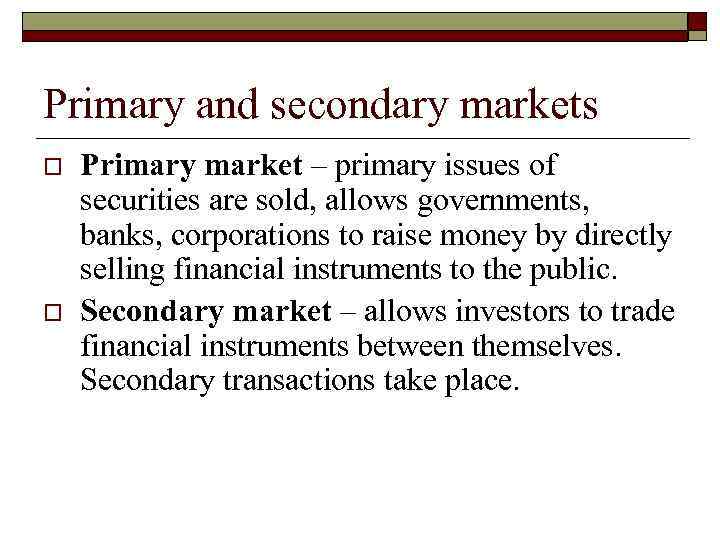 Primary and secondary markets

Primary market – primary issues of securities are sold, allows governments, banks, corporations to raise money by directly selling financial instruments to the public.

Secondary market – allows investors to trade financial instruments between themselves. Secondary transactions take place.